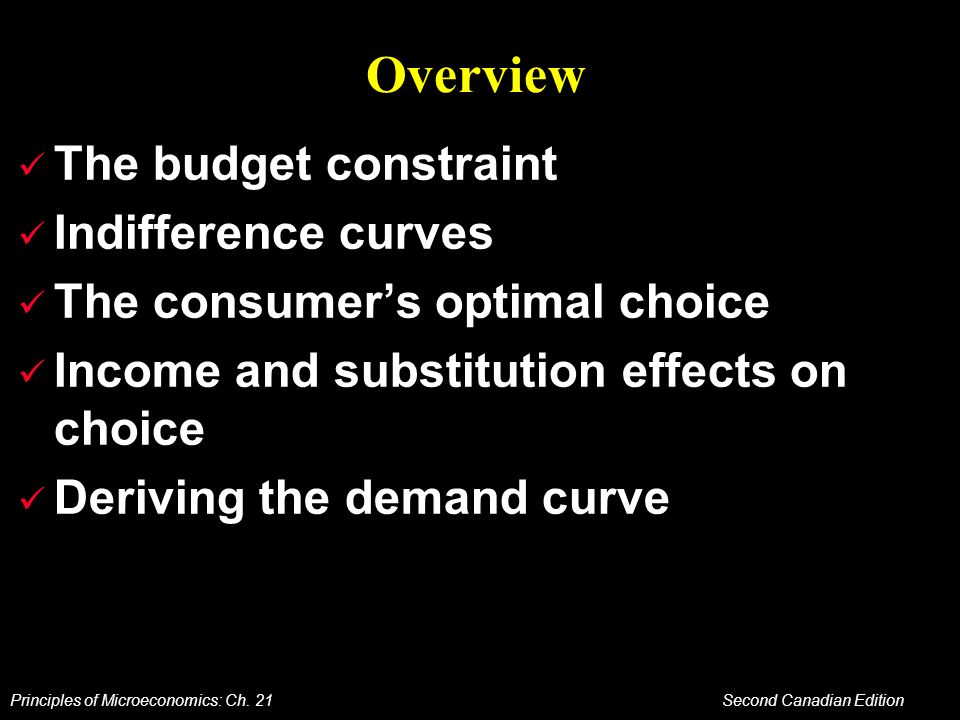 Overview

✓ The budget constraint
✓ Indifference curves
✓ The consumer's optimal choice
✓ Income and substitution effects on choice
✓ Deriving the demand curve

Principles of Microeconomics: Ch. 21

Second Canadian Edition